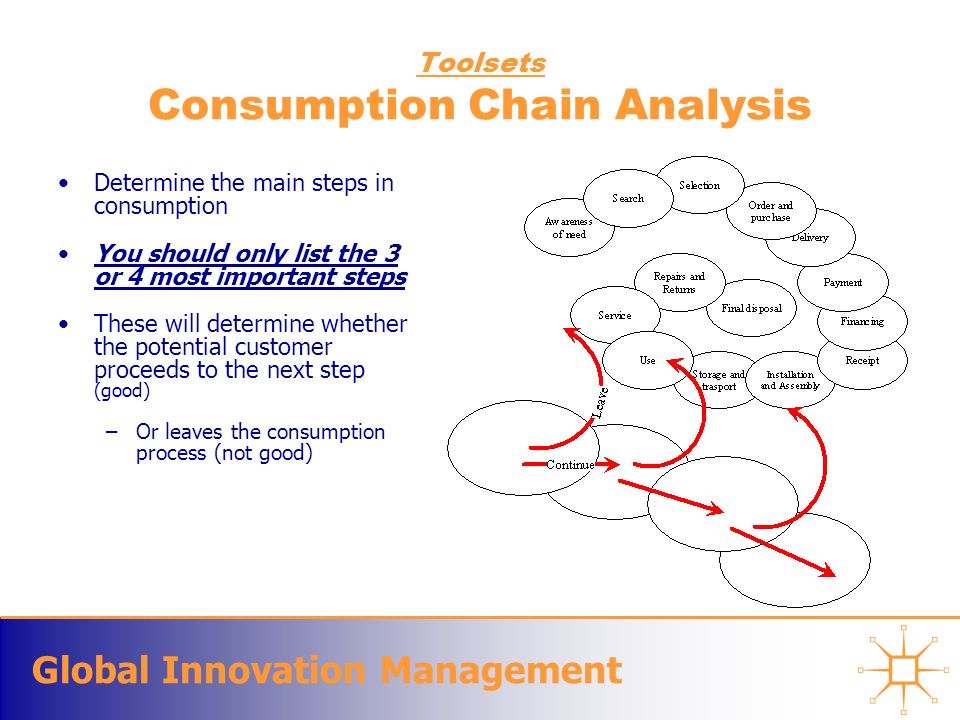 Toolsets
Consumption Chain Analysis

• Determine the main steps in consumption

• You should only list the 3 or 4 most important steps

• These will determine whether the potential customer proceeds to the next step (good)

– Or leaves the consumption process (not good)

Awareness of need
Search
Selection
Order and purchase
Delivery
Payment
Financing
Receipt
Installation and Assembly
Storage and trasport
Use
Service
Repairs and Returns
Final disposal
Leave
Continue

Global Innovation Management